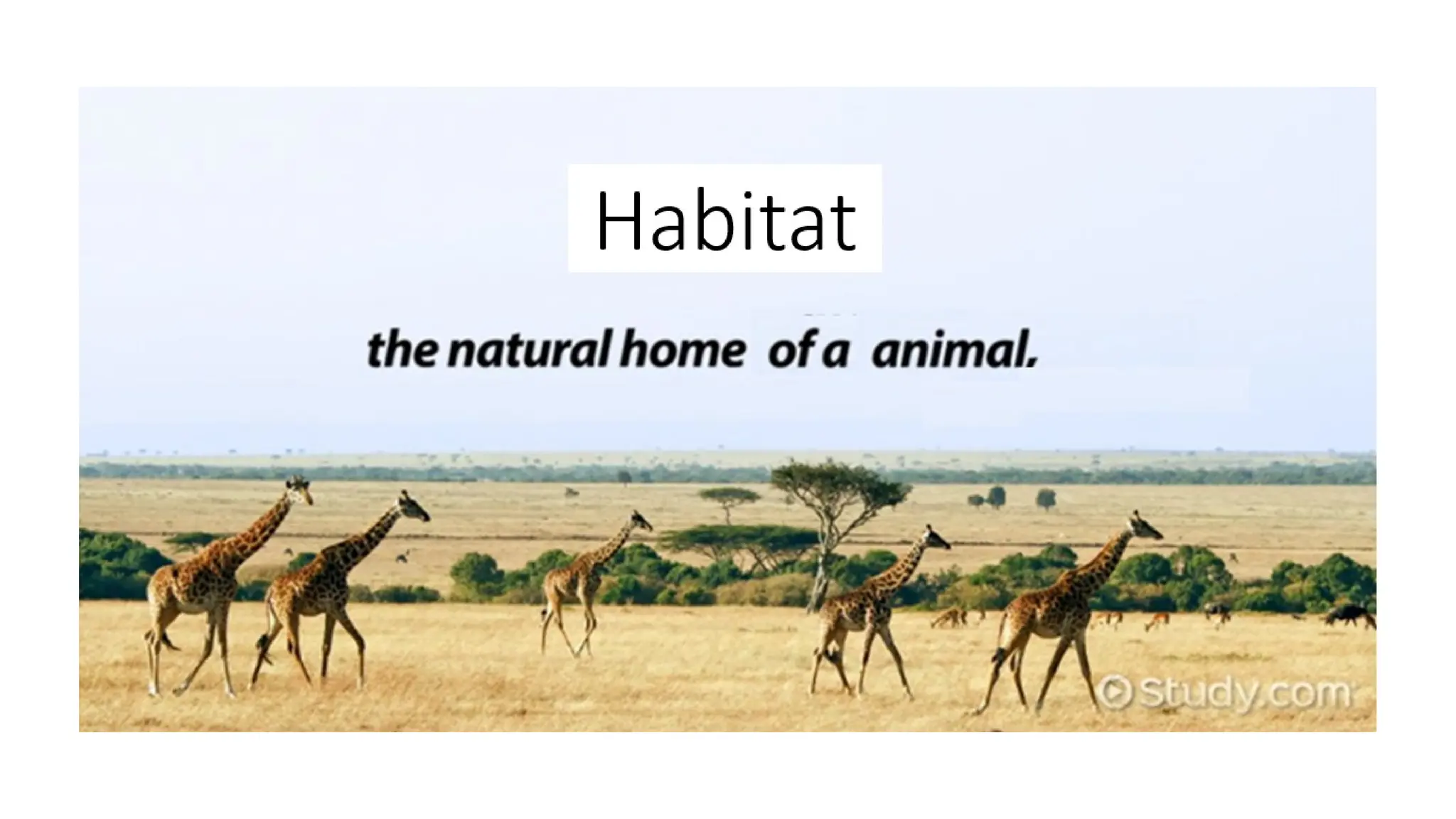 Habitat

the natural home of a animal.

Study.com